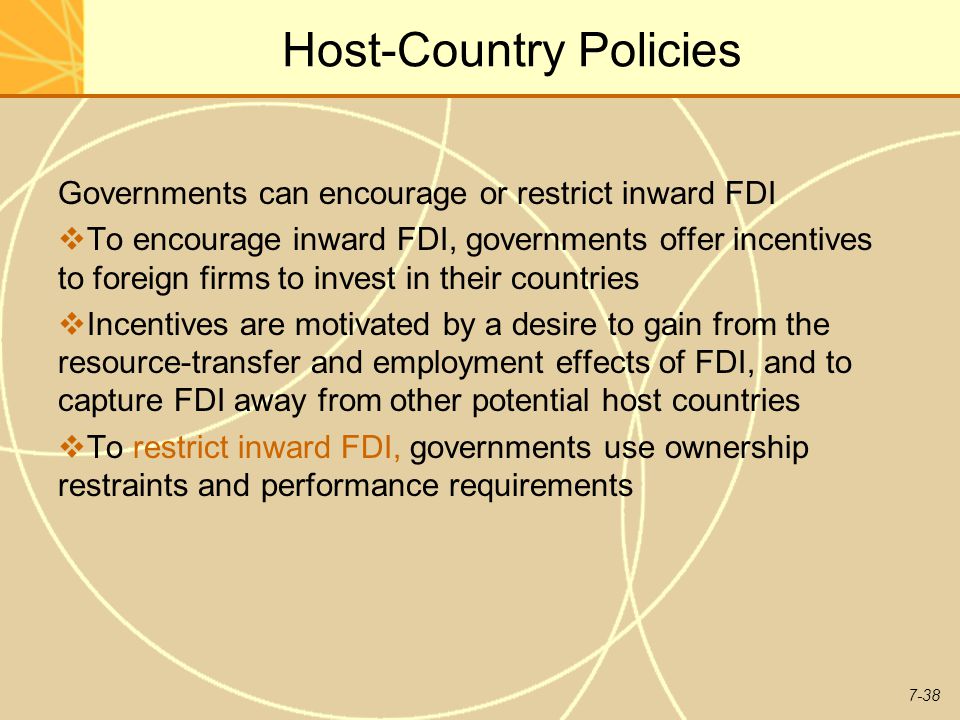 Host-Country Policies

Governments can encourage or restrict inward FDI

❖To encourage inward FDI, governments offer incentives to foreign firms to invest in their countries

❖Incentives are motivated by a desire to gain from the resource-transfer and employment effects of FDI, and to capture FDI away from other potential host countries

❖To restrict inward FDI, governments use ownership restraints and performance requirements

7-38